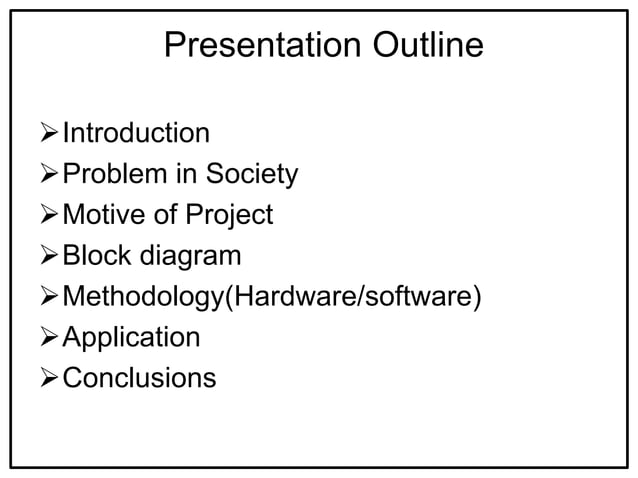 Presentation Outline

➢ Introduction
➢ Problem in Society
➢ Motive of Project
➢ Block diagram
➢ Methodology(Hardware/software)
➢ Application
➢ Conclusions